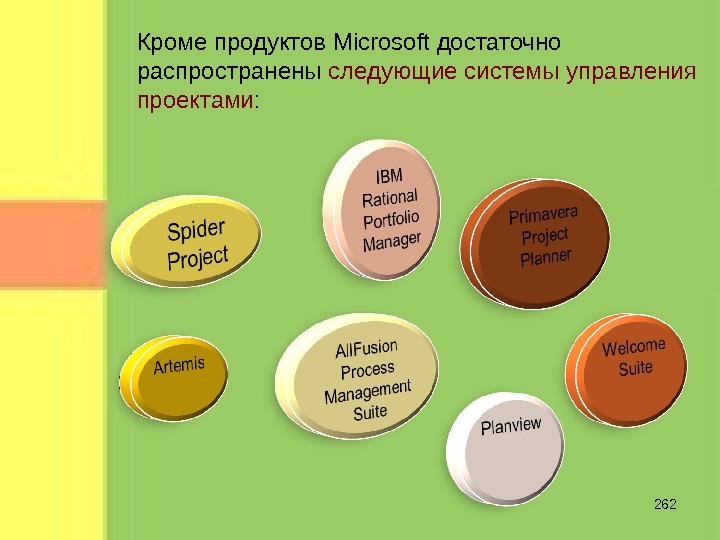 Кроме продуктов Microsoft достаточно распространены следующие системы управления проектами:

Spider Project

IBM Rational Portfolio Manager

Primavera Project Planner

Artemis

AllFusion Process Management Suite

Welcome Suite

Planview

262